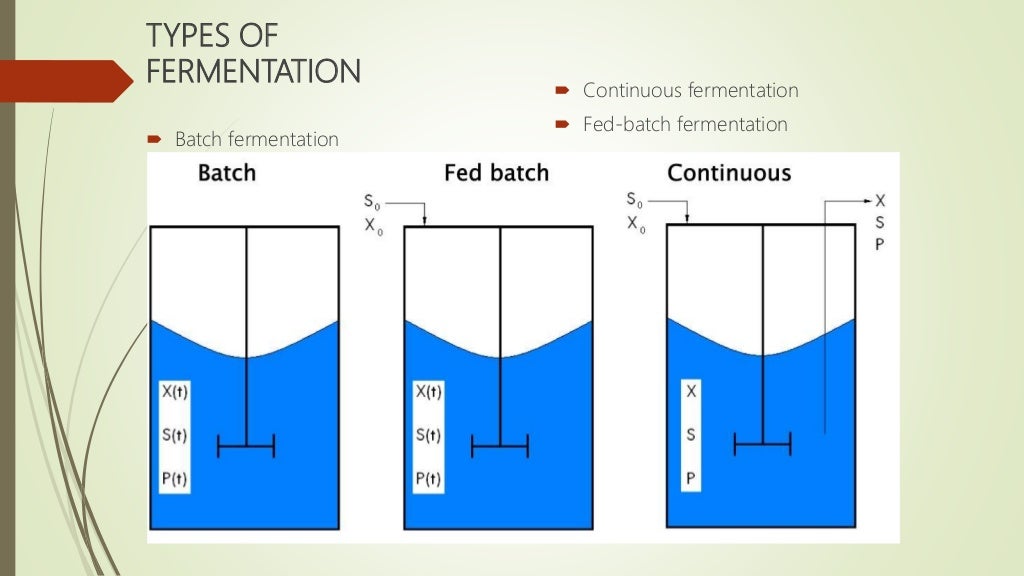 TYPES OF FERMENTATION

Batch fermentation

Continuous fermentation

Fed-batch fermentation

Batch

X(t)

S(t)

P(t)

Fed batch

$S_0$

$X_0$

X(t)

S(t)

P(t)

Continuous

$S_0$

$X_0$

X

S

P

X

S

P